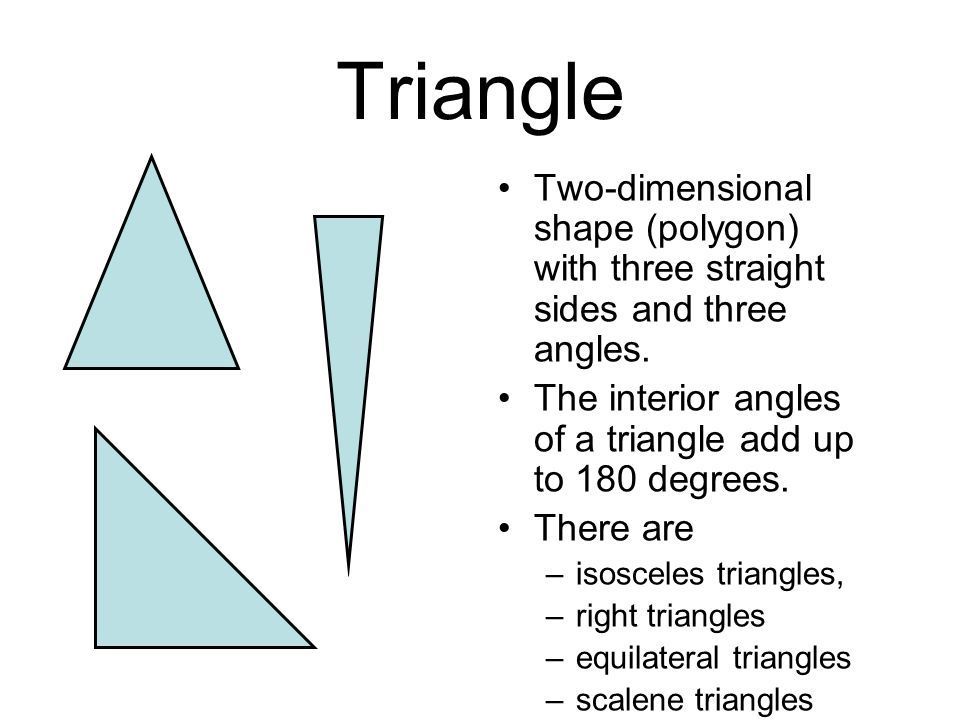 Triangle

• Two-dimensional shape (polygon) with three straight sides and three angles.

• The interior angles of a triangle add up to 180 degrees.

• There are
– isosceles triangles,
– right triangles
– equilateral triangles
– scalene triangles